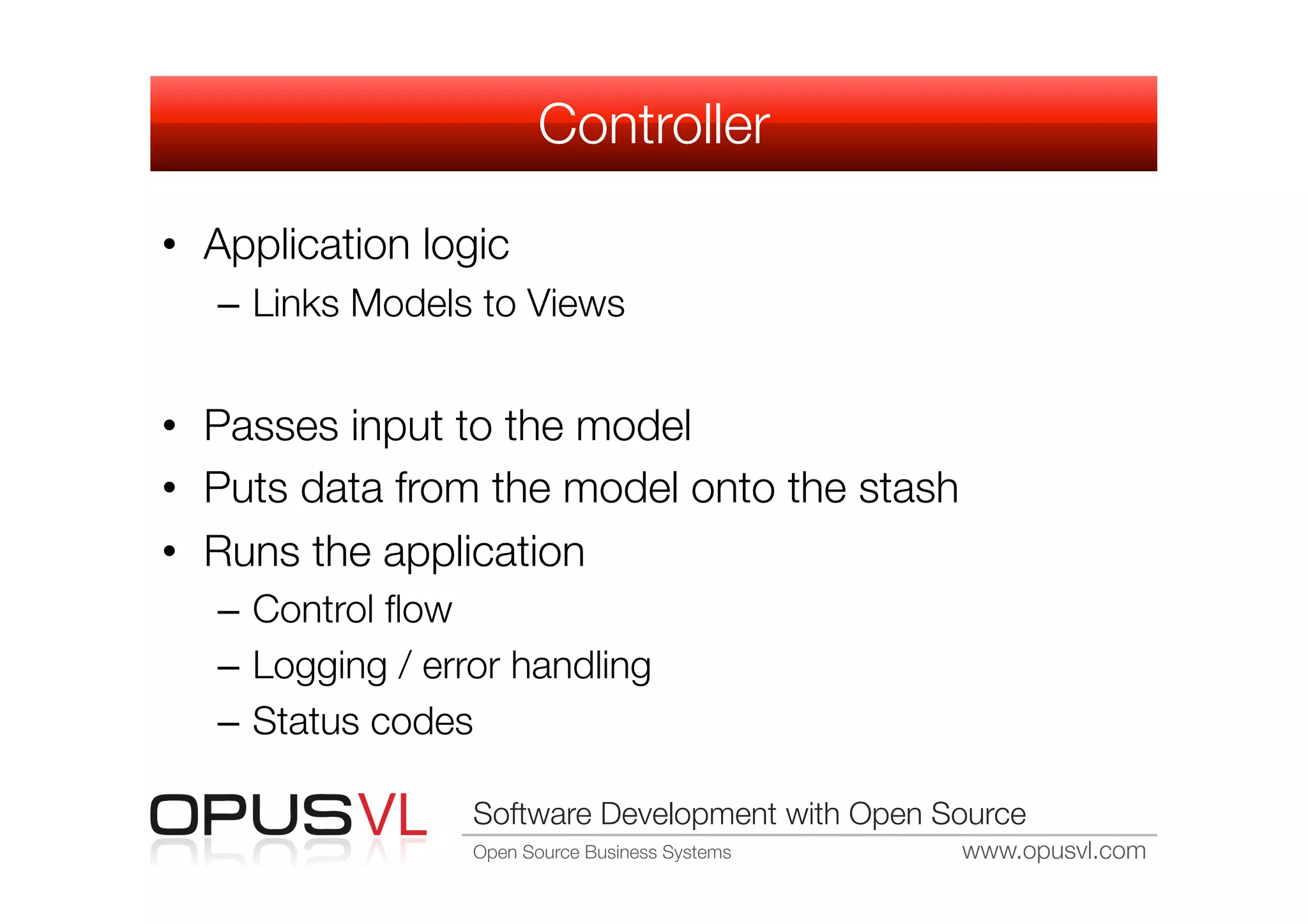 Controller

• Application logic
  – Links Models to Views

• Passes input to the model
• Puts data from the model onto the stash
• Runs the application
  – Control flow
  – Logging / error handling
  – Status codes

OPUSVL

Software Development with Open Source

Open Source Business Systems

www.opusvl.com